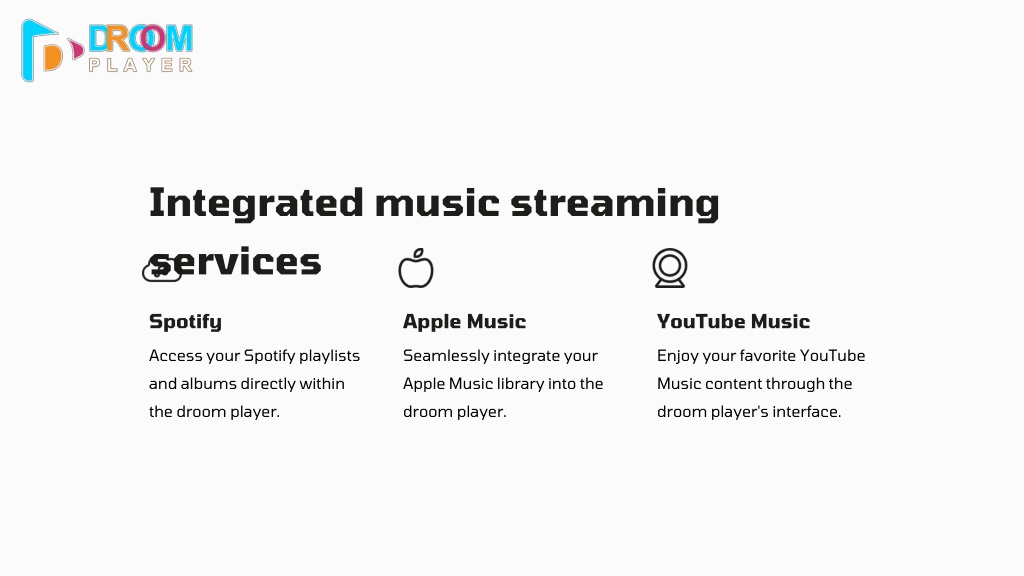 DROOM
PLAYER

Integrated music streaming services

Spotify

Access your Spotify playlists and albums directly within the droom player.

Apple Music

Seamlessly integrate your Apple Music library into the droom player.

YouTube Music

Enjoy your favorite YouTube Music content through the droom player's interface.